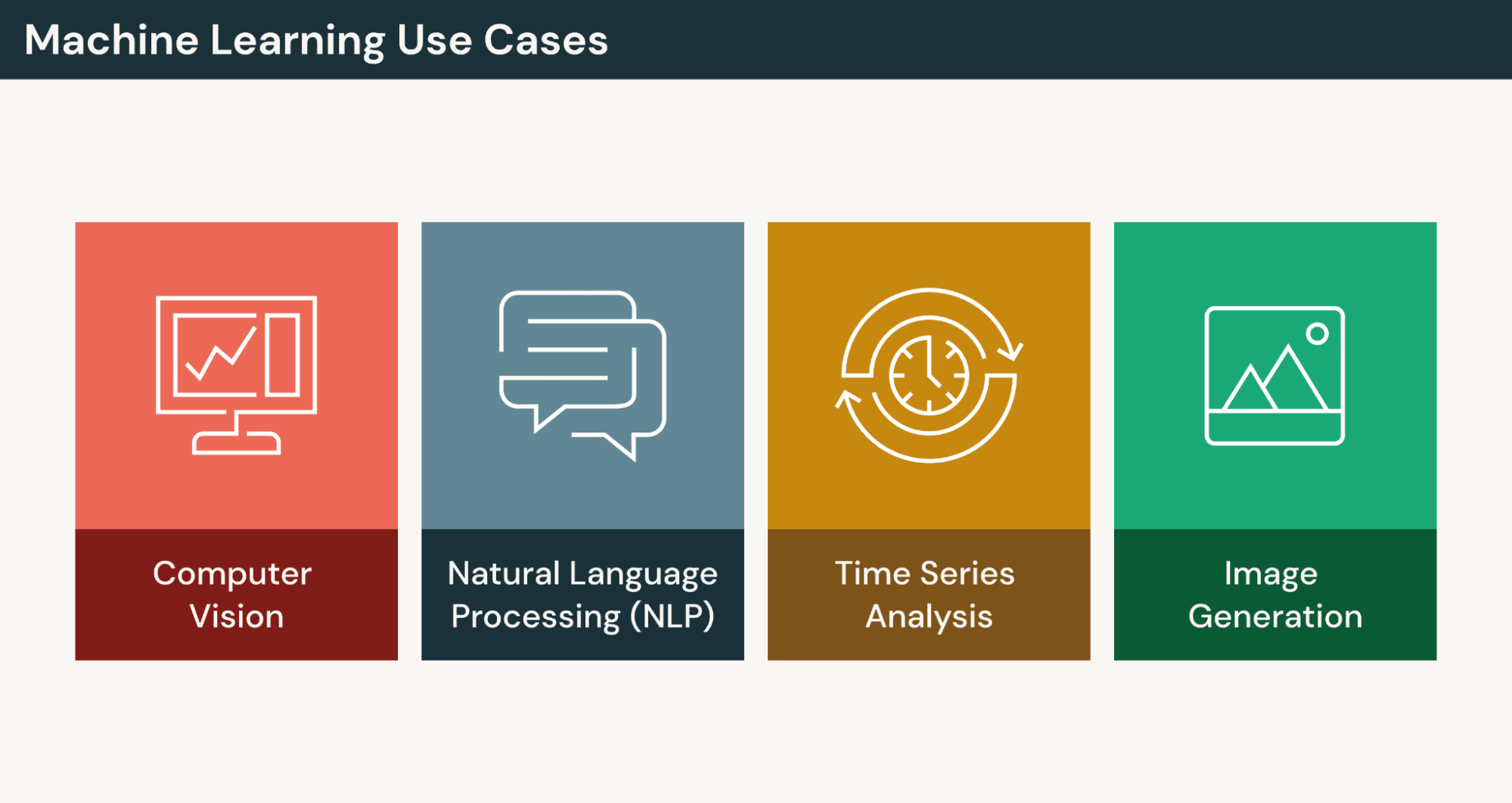 Machine Learning Use Cases

Computer Vision

Natural Language Processing (NLP)

Time Series Analysis

Image Generation